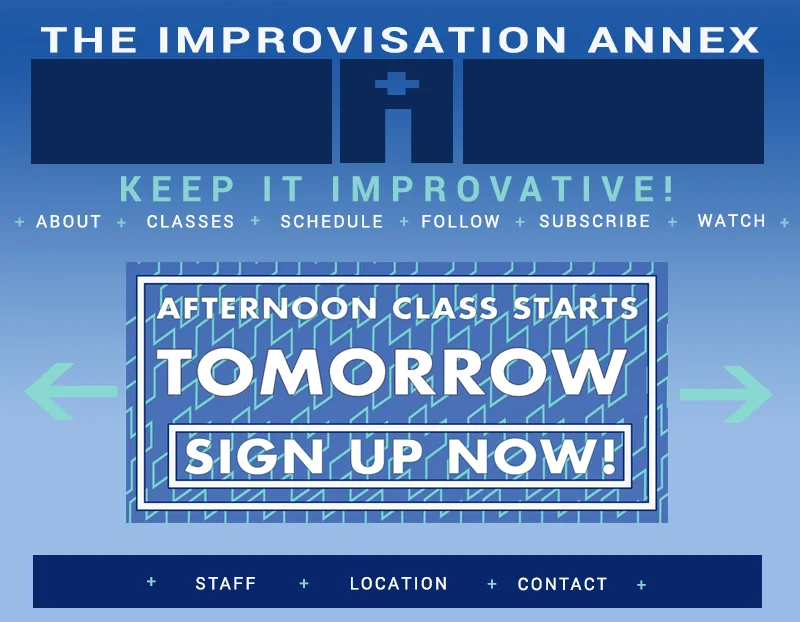 THE IMPROVISATION ANNEX

KEEP IT IMPROVATIVE!

+ ABOUT + CLASSES + SCHEDULE + FOLLOW + SUBSCRIBE + WATCH +

AFTERNOON CLASS STARTS
TOMORROW
SIGN UP NOW!

+ STAFF + LOCATION + CONTACT +